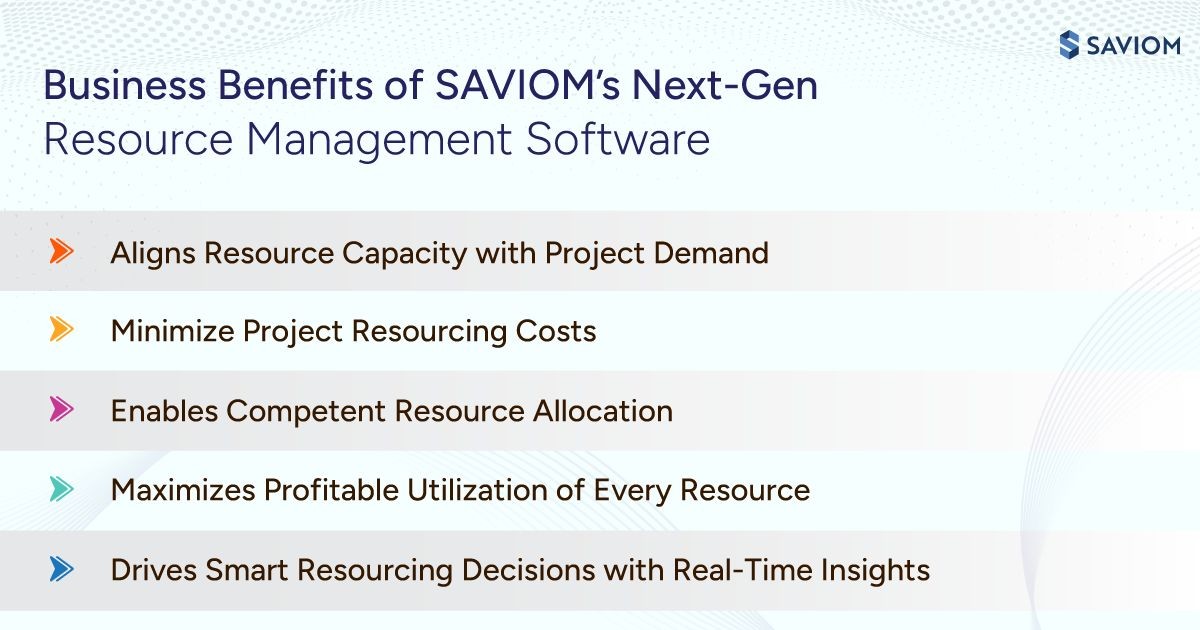 SAVIOM

Business Benefits of SAVIOM's Next-Gen Resource Management Software

Aligns Resource Capacity with Project Demand

Minimize Project Resourcing Costs

Enables Competent Resource Allocation

Maximizes Profitable Utilization of Every Resource

Drives Smart Resourcing Decisions with Real-Time Insights